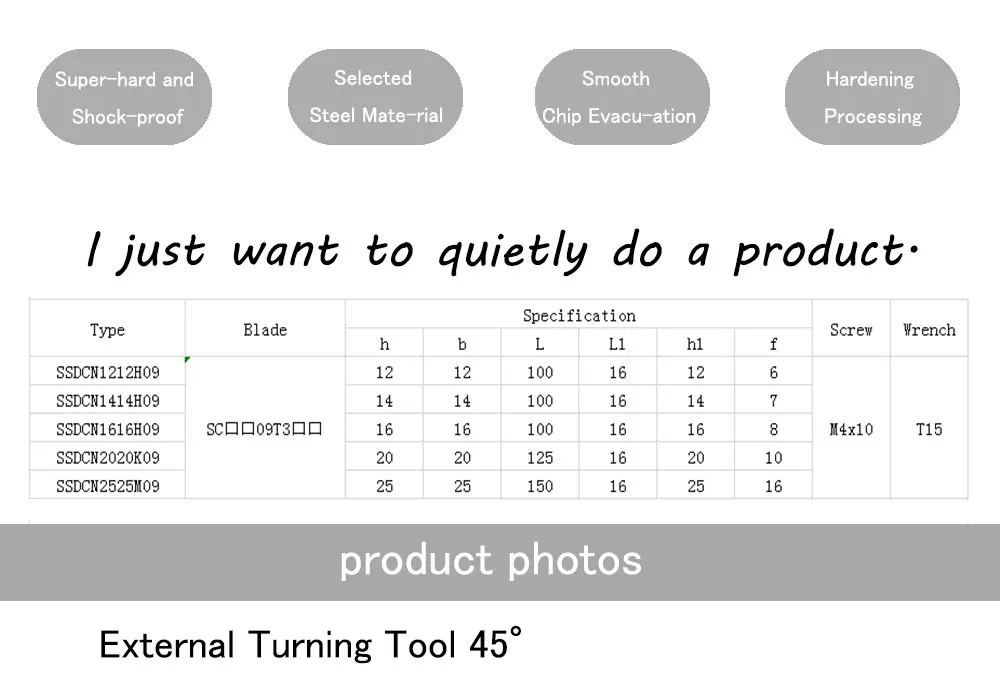 Super-hard and Shock-proof

Selected Steel Mate-rial

Smooth Chip Evacu-ation

Hardening Processing

I just want to quietly do a product.

| Type | Blade | Specification | | | | | | Screw | Wrench |
|---|---|---|---|---|---|---|---|---|---|
| | | h | b | L | L1 | h1 | f | | |
| SSDCN1212H09 | SC□□09T3□□ | 12 | 12 | 100 | 16 | 12 | 6 | M4x10 | T15 |
| SSDCN1414H09 | | 14 | 14 | 100 | 16 | 14 | 7 | | |
| SSDCN1616H09 | | 16 | 16 | 100 | 16 | 16 | 8 | | |
| SSDCN2020K09 | | 20 | 20 | 125 | 16 | 20 | 10 | | |
| SSDCN2525M09 | | 25 | 25 | 150 | 16 | 25 | 16 | | |

product photos

External Turning Tool 45°